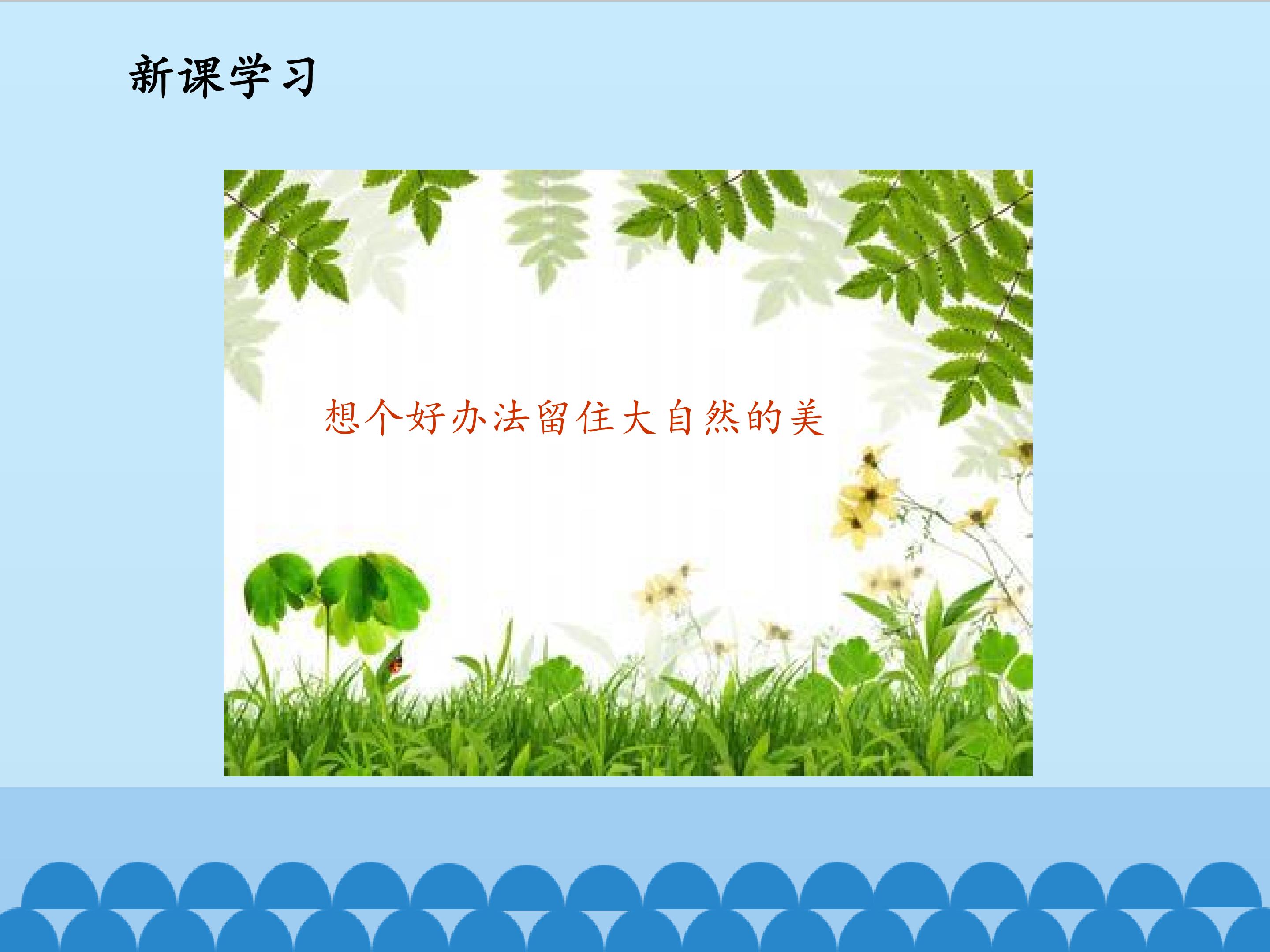 新课学习

想个好办法留住大自然的美